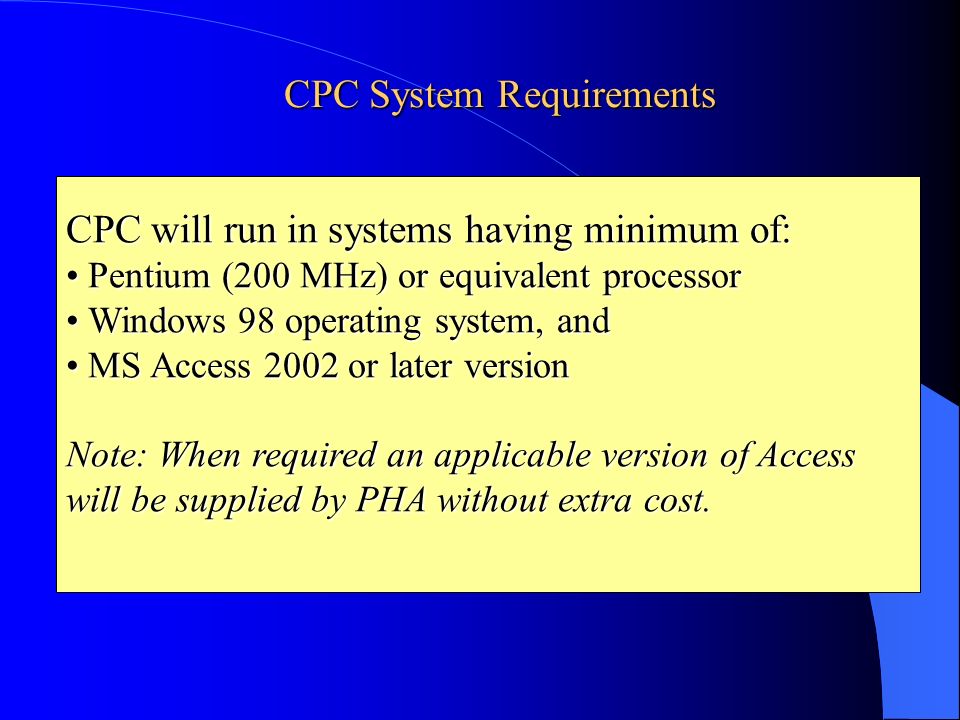 CPC System Requirements

CPC will run in systems having minimum of:
• Pentium (200 MHz) or equivalent processor
• Windows 98 operating system, and
• MS Access 2002 or later version

Note: When required an applicable version of Access will be supplied by PHA without extra cost.